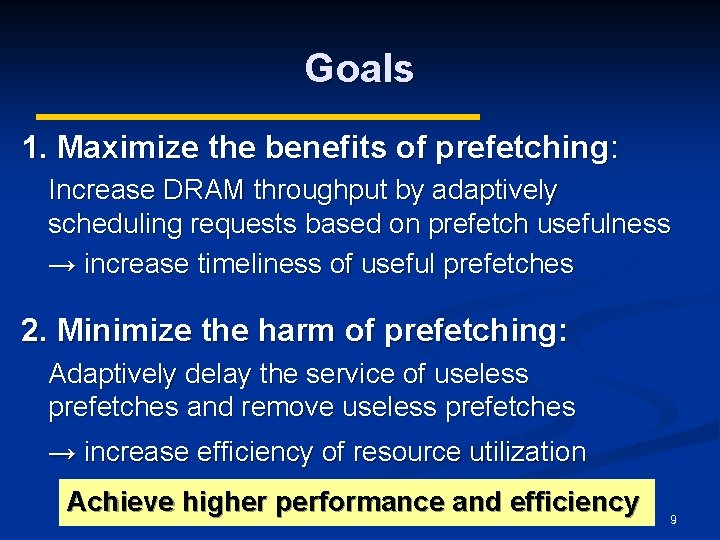 Goals

1. Maximize the benefits of prefetching:

Increase DRAM throughput by adaptively scheduling requests based on prefetch usefulness

→ increase timeliness of useful prefetches

2. Minimize the harm of prefetching:

Adaptively delay the service of useless prefetches and remove useless prefetches

→ increase efficiency of resource utilization

Achieve higher performance and efficiency

9